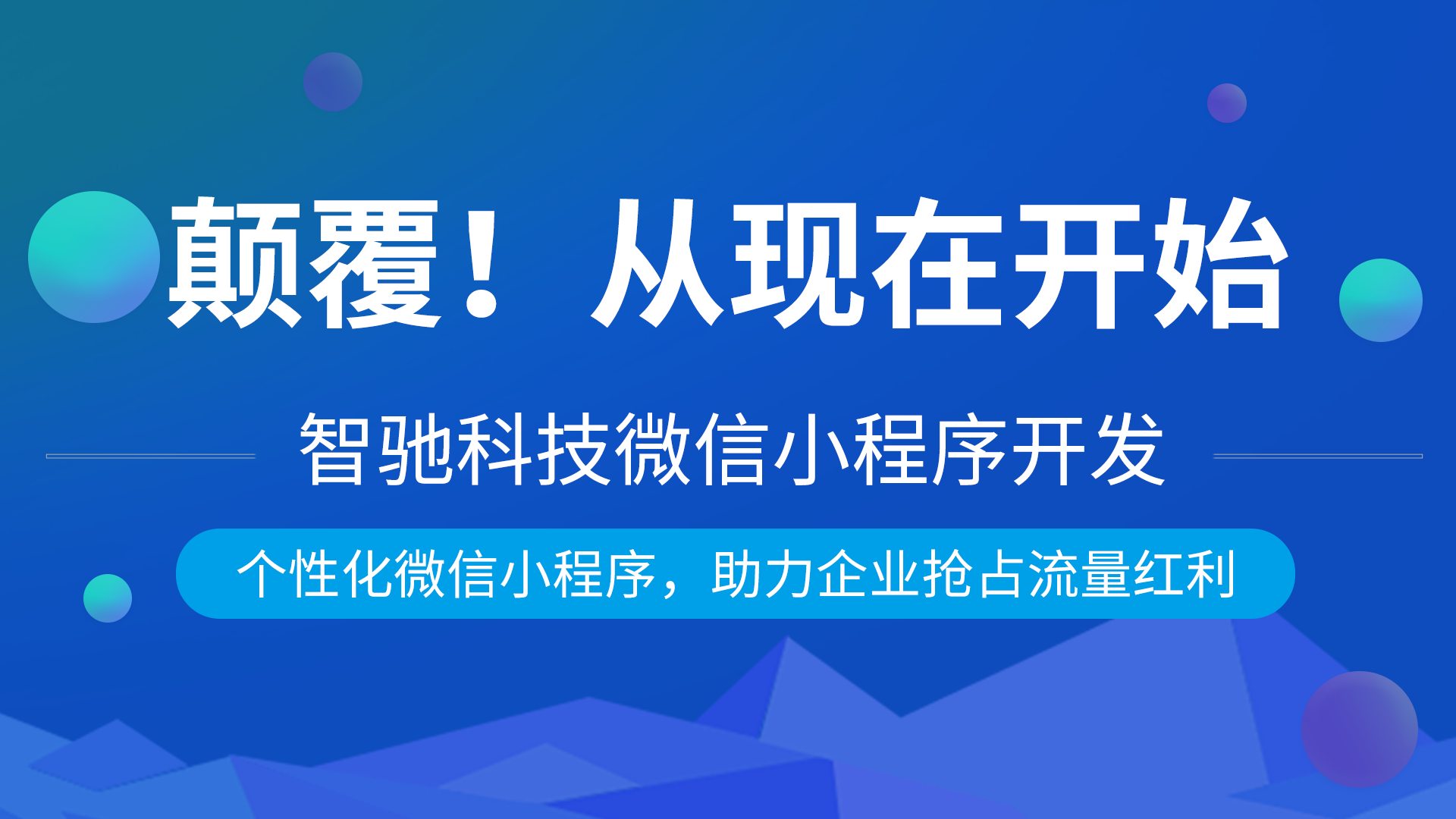 颠覆！从现在开始

智驰科技微信小程序开发

个性化微信小程序，助力企业抢占流量红利